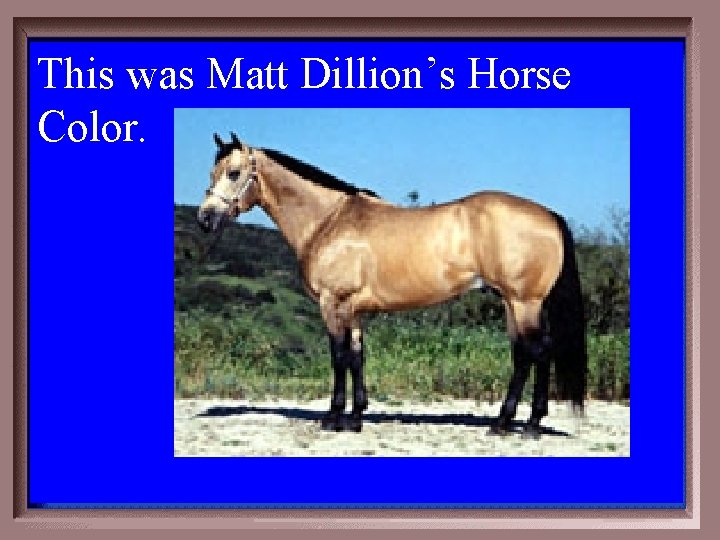 This was Matt Dillion’s Horse Color.